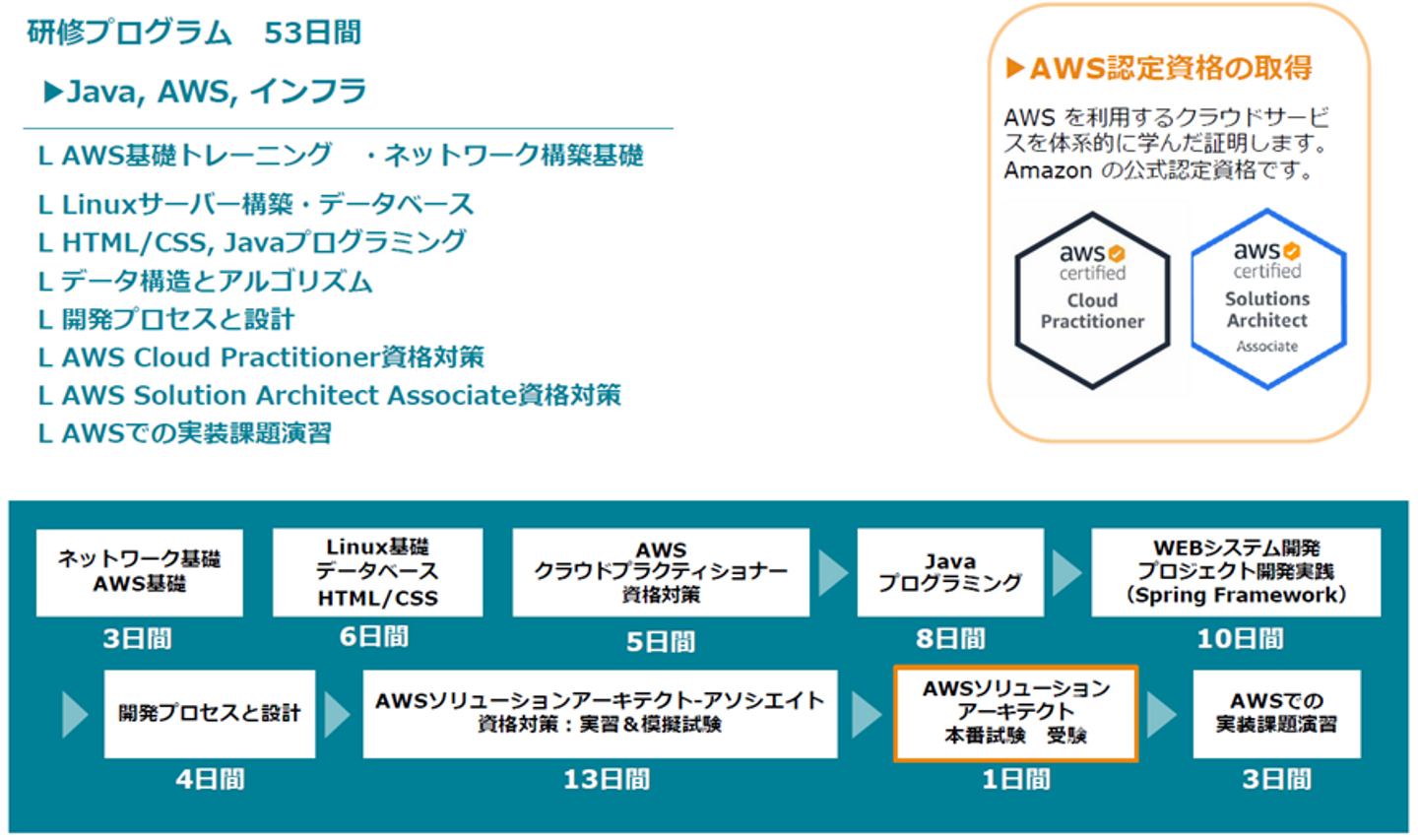 研修プログラム　53日間

▶Java, AWS, インフラ

L AWS基礎トレーニング　・ネットワーク構築基礎
L Linuxサーバー構築・データベース
L HTML/CSS, Javaプログラミング
L データ構造とアルゴリズム
L 開発プロセスと設計
L AWS Cloud Practitioner資格対策
L AWS Solution Architect Associate資格対策
L AWSでの実装課題演習

▶AWS認定資格の取得

AWS を利用するクラウドサービスを体系的に学んだ証明します。Amazon の公式認定資格です。

aws certified Cloud Practitioner

aws certified Solutions Architect Associate

ネットワーク基礎 AWS基礎
3日間

Linux基礎 データベース HTML/CSS
6日間

AWS クラウドプラクティショナー 資格対策
5日間

Java プログラミング
8日間

WEBシステム開発 プロジェクト開発実践 (Spring Framework)
10日間

開発プロセスと設計
4日間

AWSソリューションアーキテクト-アソシエイト 資格対策：実習＆模擬試験
13日間

AWSソリューション アーキテクト 本番試験　受験
1日間

AWSでの 実装課題演習
3日間